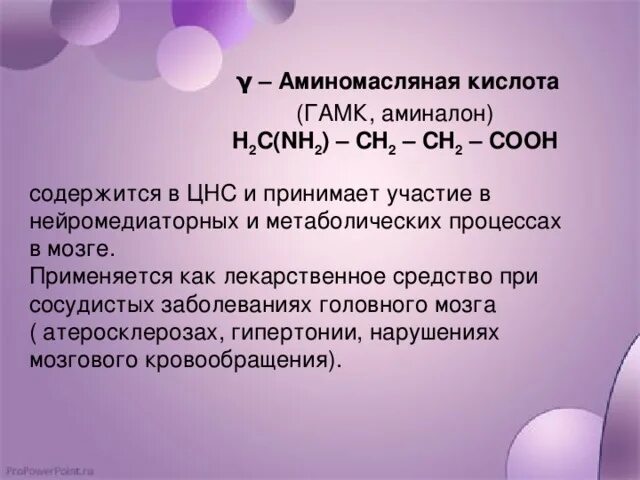 γ – Аминомасляная кислота
(ГАМК, аминалон)
$H_2C(NH_2) – CH_2 – CH_2 – COOH$

содержится в ЦНС и принимает участие в нейромедиаторных и метаболических процессах в мозге.
Применяется как лекарственное средство при сосудистых заболеваниях головного мозга ( атеросклерозах, гипертонии, нарушениях мозгового кровообращения).

ProPowerPoint.ru